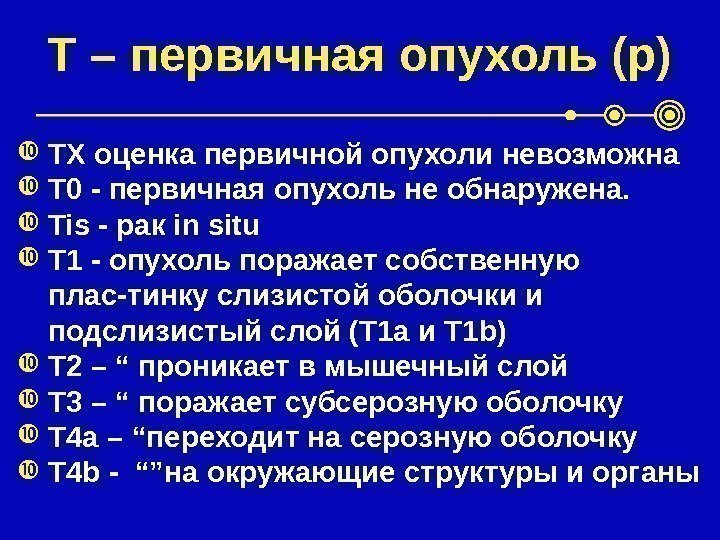 Т – первичная опухоль (р)

ТХ оценка первичной опухоли невозможна
Т0 - первичная опухоль не обнаружена.
Tis - рак in situ
Т1 - опухоль поражает собственную плас-тинку слизистой оболочки и подслизистый слой (Т1а и Т1b)
Т2 – “ проникает в мышечный слой
Т3 – “ поражает субсерозную оболочку
Т4а – “переходит на серозную оболочку
Т4b - “”на окружающие структуры и органы